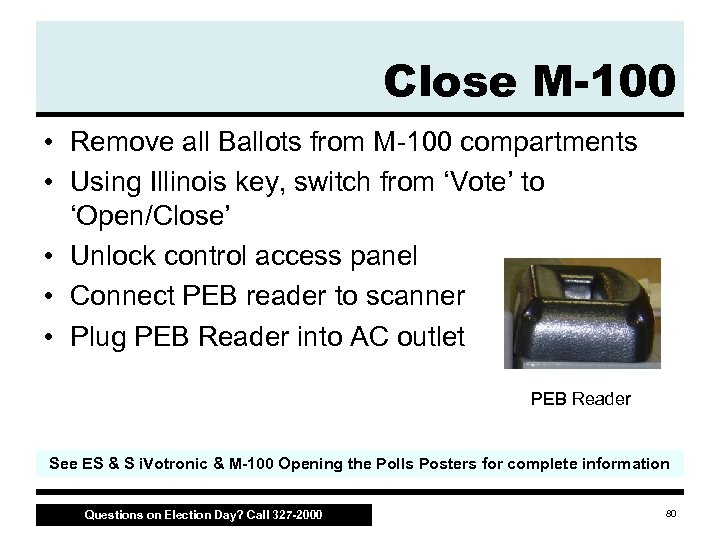 Close M-100

• Remove all Ballots from M-100 compartments
• Using Illinois key, switch from ‘Vote’ to ‘Open/Close’
• Unlock control access panel
• Connect PEB reader to scanner
• Plug PEB Reader into AC outlet

PEB Reader

See ES & S iVotronic & M-100 Opening the Polls Posters for complete information

Questions on Election Day? Call 327-2000

80